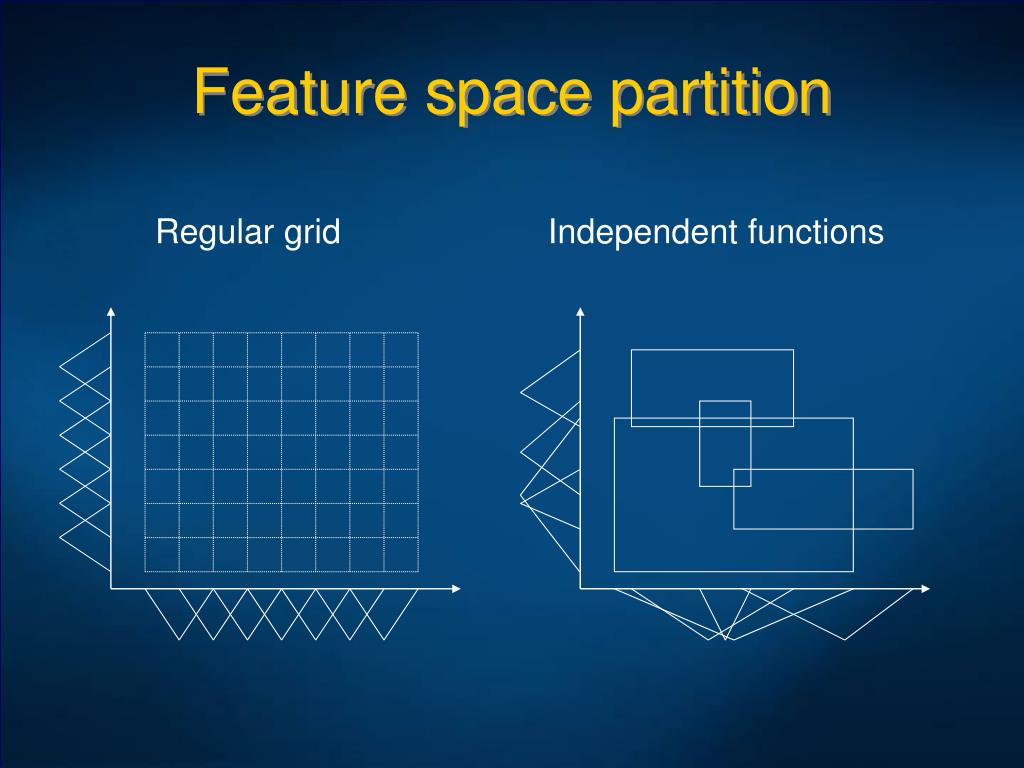 Feature space partition

Regular grid

Independent functions